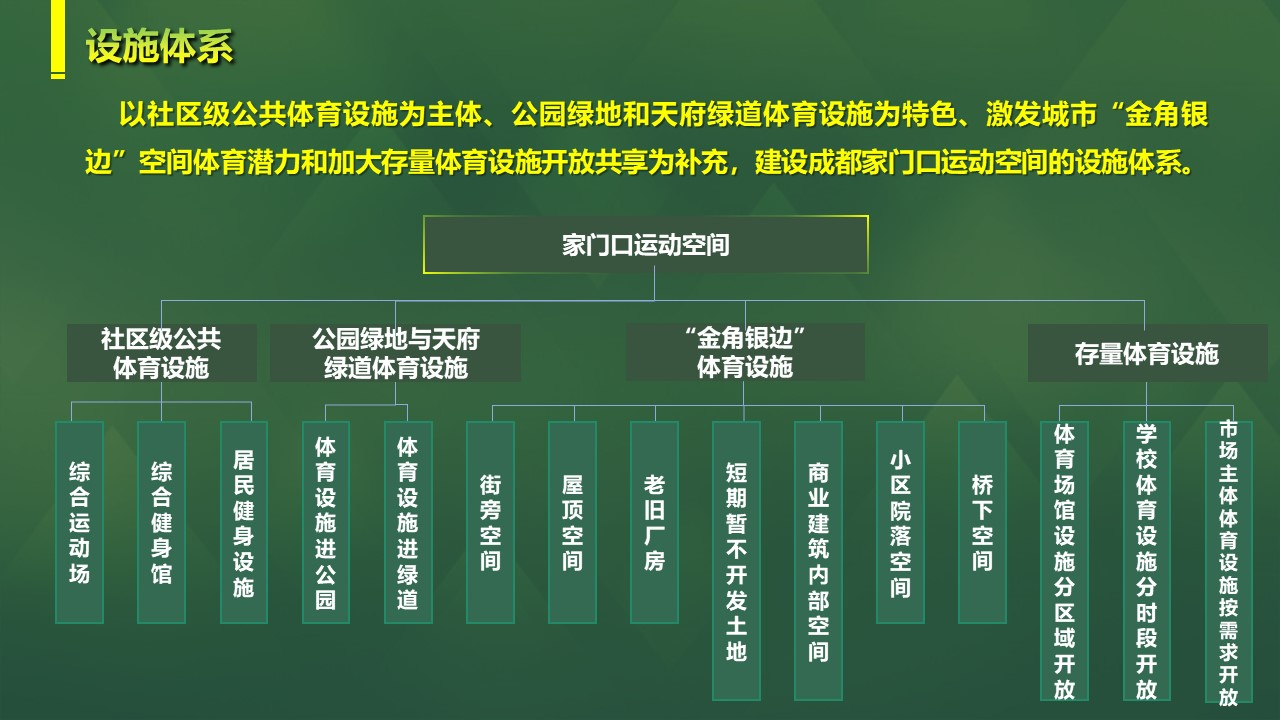 设施体系

以社区级公共体育设施为主体、公园绿地和天府绿道体育设施为特色、激发城市“金角银边”空间体育潜力和加大存量体育设施开放共享为补充，建设成都家门口运动空间的设施体系。

家门口运动空间

社区级公共体育设施

公园绿地与天府绿道体育设施

“金角银边”体育设施

存量体育设施

综合运动场

综合健身馆

居民健身设施

体育设施进公园

体育设施进绿道

街旁空间

屋顶空间

老旧厂房

短期暂不开发土地

商业建筑内部空间

小区院落空间

桥下空间

体育场馆设施分区域开放

学校体育设施分时段开放

市场主体体育设施按需求开放